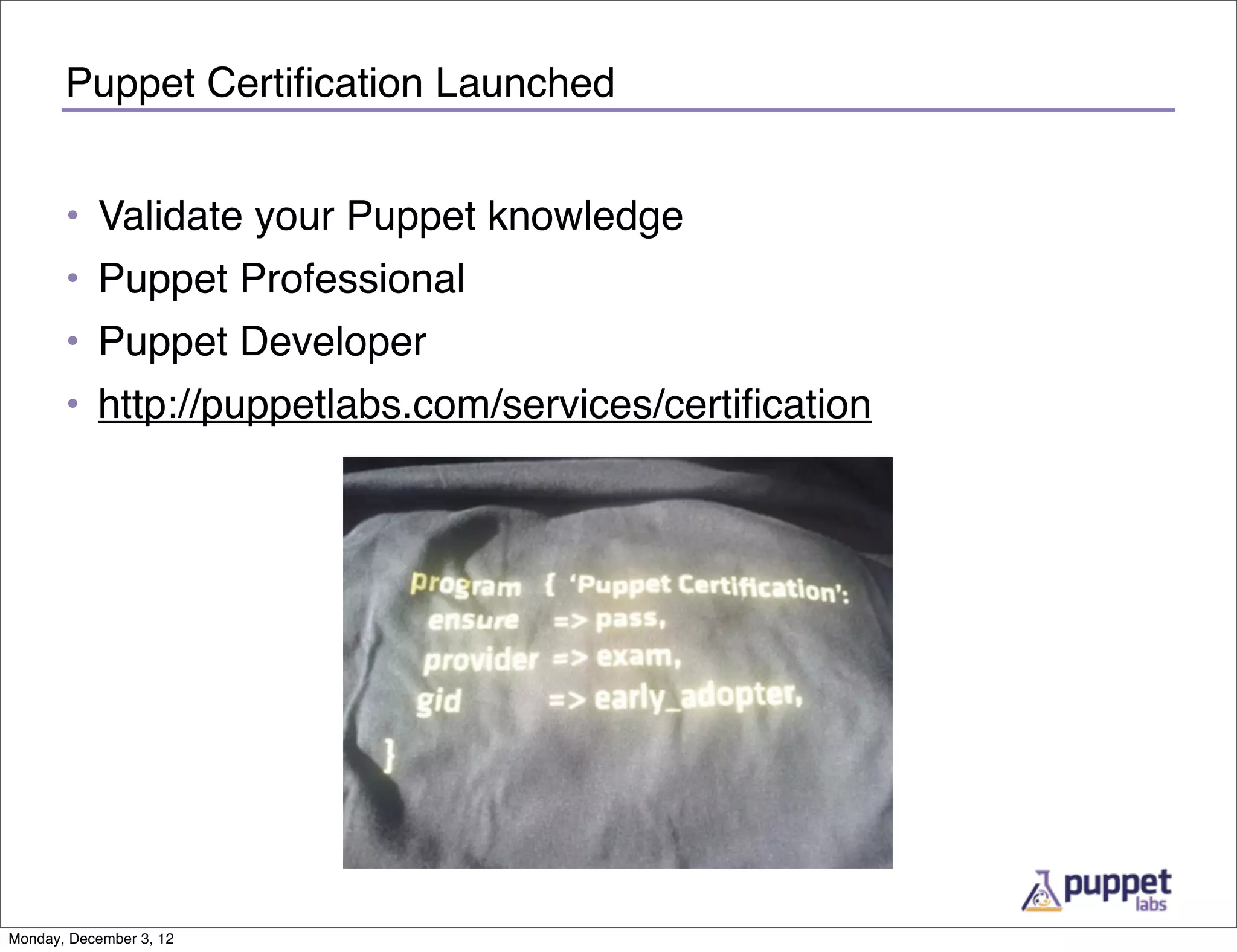 Puppet Certification Launched

• Validate your Puppet knowledge
• Puppet Professional
• Puppet Developer
• http://puppetlabs.com/services/certification

program { 'Puppet Certification':
ensure => pass,
provider => exam,
gid => early_adopter,
}

puppet labs

Monday, December 3, 12